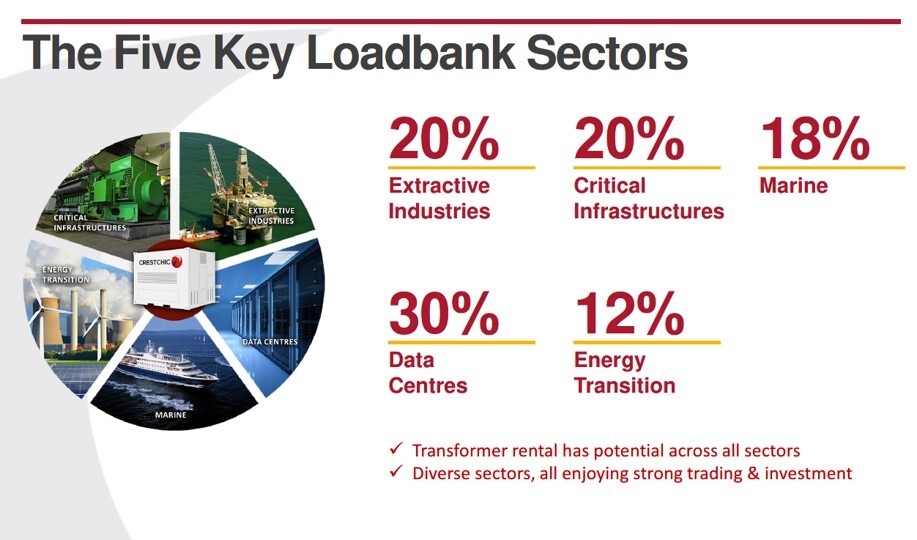 The Five Key Loadbank Sectors

CRITICAL INFRASTRUCTURES

EXTRACTIVE INDUSTRIES

ENERGY TRANSITION

CRESTCHIC

DATA CENTRES

MARINE

20%
Extractive Industries

20%
Critical Infrastructures

18%
Marine

30%
Data Centres

12%
Energy Transition

✓ Transformer rental has potential across all sectors
✓ Diverse sectors, all enjoying strong trading & investment